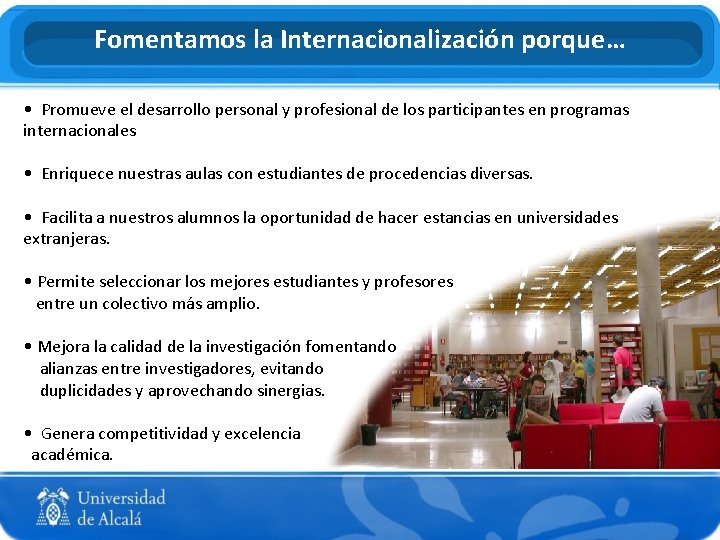 Fomentamos la Internacionalización porque…

• Promueve el desarrollo personal y profesional de los participantes en programas internacionales

• Enriquece nuestras aulas con estudiantes de procedencias diversas.

• Facilita a nuestros alumnos la oportunidad de hacer estancias en universidades extranjeras.

• Permite seleccionar los mejores estudiantes y profesores entre un colectivo más amplio.

• Mejora la calidad de la investigación fomentando alianzas entre investigadores, evitando duplicidades y aprovechando sinergias.

• Genera competitividad y excelencia académica.

Universidad de Alcalá